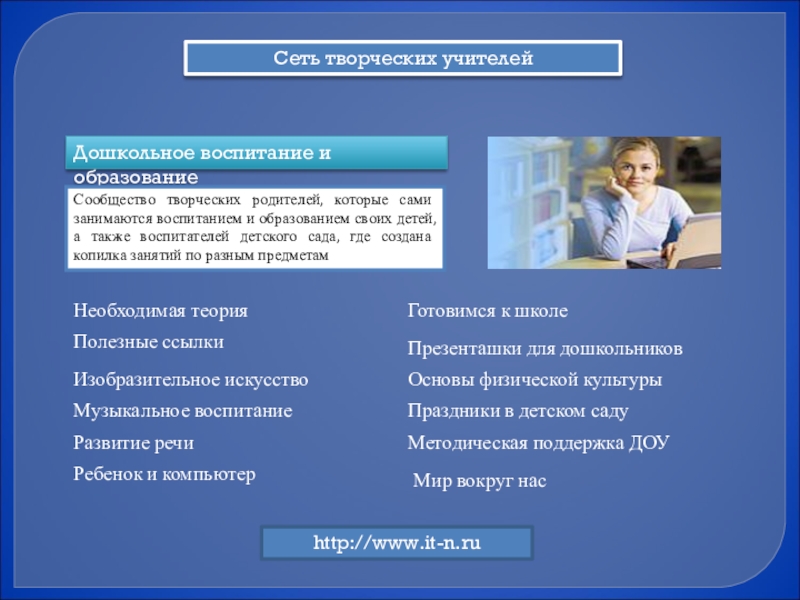 Сеть творческих учителей

Дошкольное воспитание и образование

Сообщество творческих родителей, которые сами занимаются воспитанием и образованием своих детей, а также воспитателей детского сада, где создана копилка занятий по разным предметам

Необходимая теория

Полезные ссылки

Изобразительное искусство

Музыкальное воспитание

Развитие речи

Ребенок и компьютер

Готовимся к школе

Презенташки для дошкольников

Основы физической культуры

Праздники в детском саду

Методическая поддержка ДОУ

Мир вокруг нас

http://www.it-n.ru